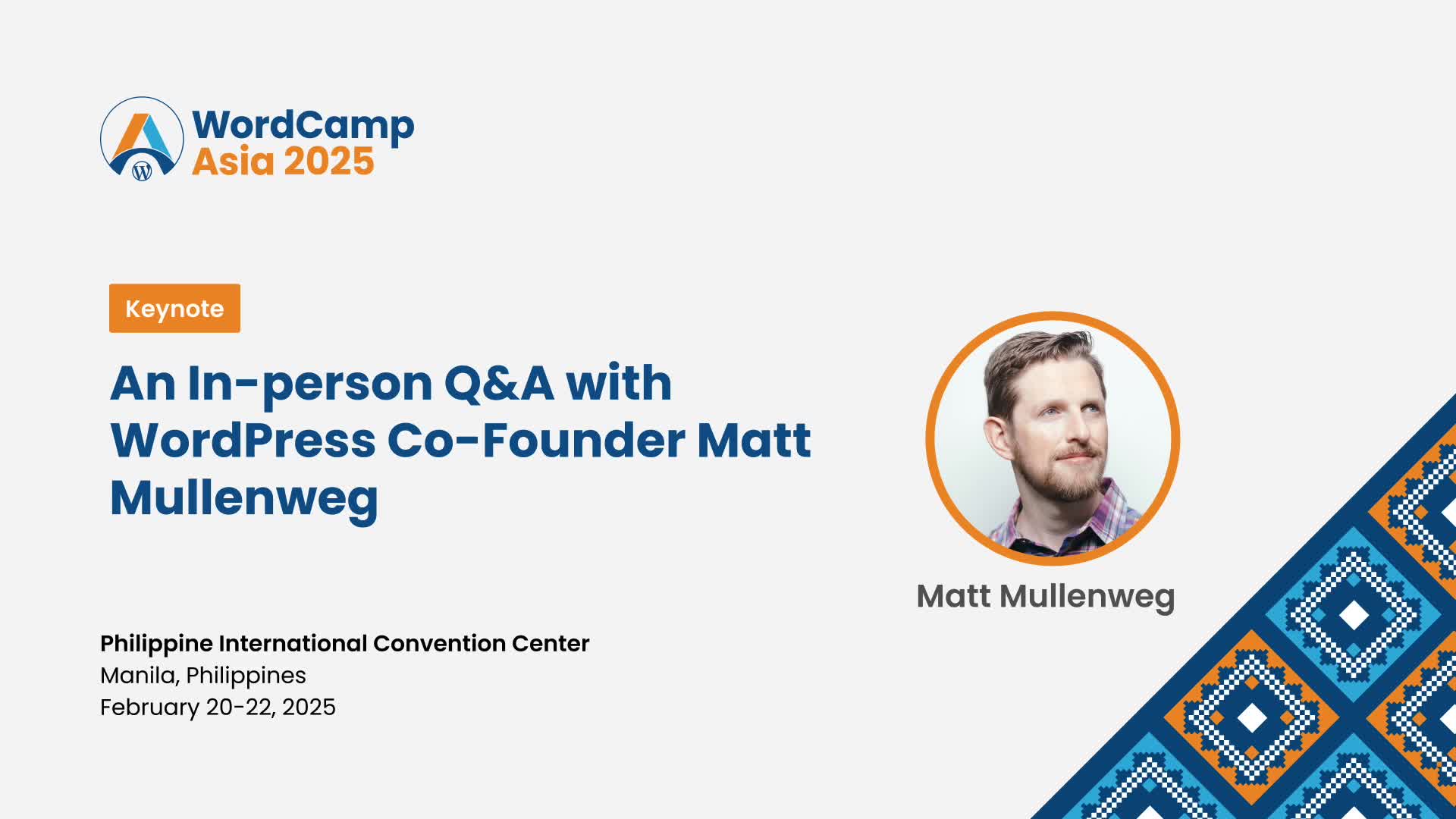 WordCamp
Asia 2025

Keynote

An In-person Q&A with WordPress Co-Founder Matt Mullenweg

Matt Mullenweg

Philippine International Convention Center
Manila, Philippines
February 20-22, 2025